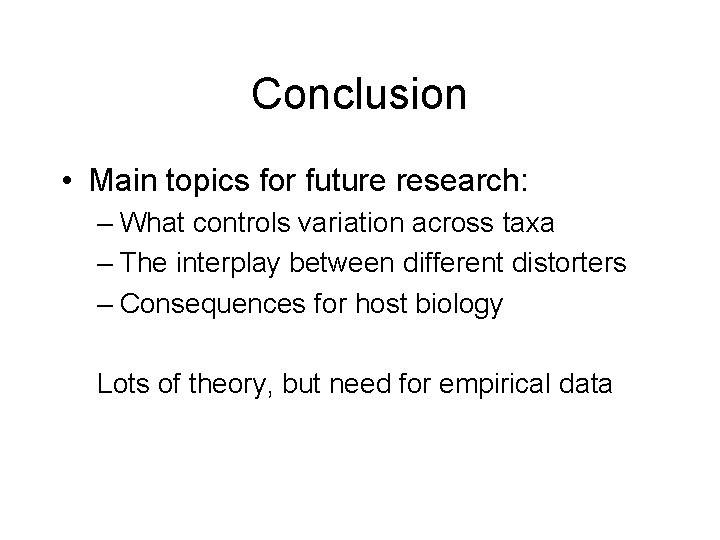 Conclusion

• Main topics for future research:
– What controls variation across taxa
– The interplay between different distorters
– Consequences for host biology

Lots of theory, but need for empirical data